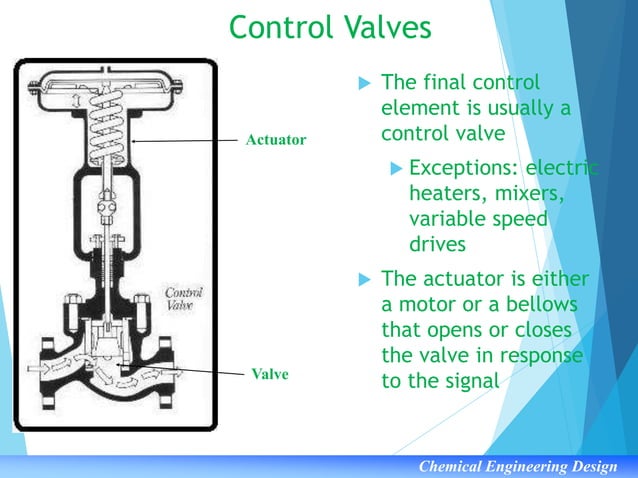 Control Valves

Actuator

Control Valve

Valve

The final control element is usually a control valve

Exceptions: electric heaters, mixers, variable speed drives

The actuator is either a motor or a bellows that opens or closes the valve in response to the signal

Chemical Engineering Design